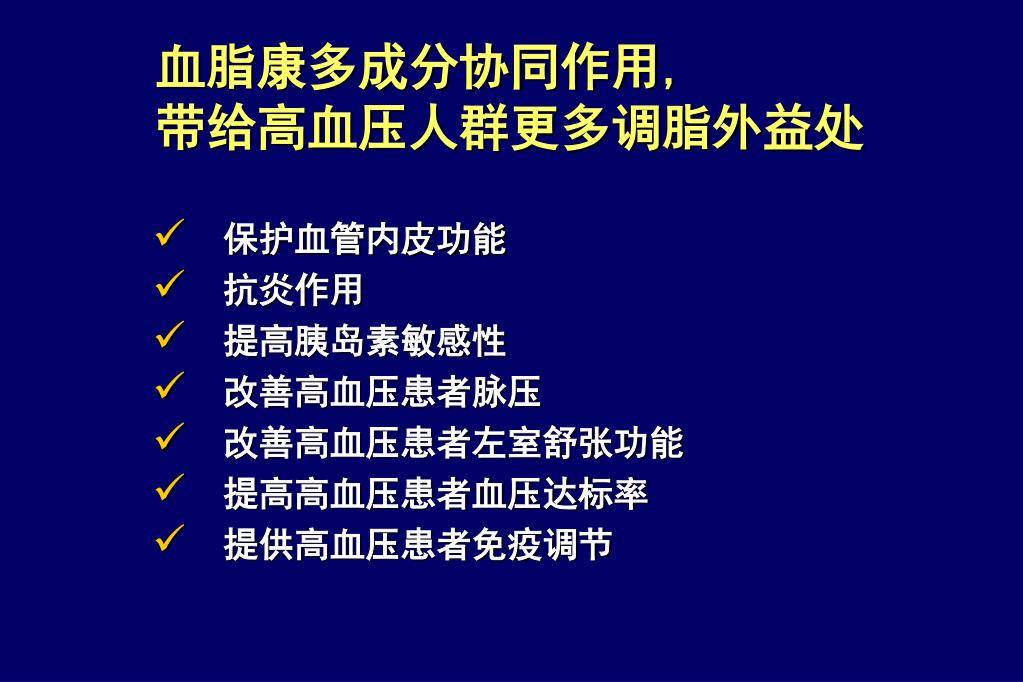 血脂康多成分协同作用，
带给高血压人群更多调脂外益处

✓ 保护血管内皮功能
✓ 抗炎作用
✓ 提高胰岛素敏感性
✓ 改善高血压患者脉压
✓ 改善高血压患者左室舒张功能
✓ 提高高血压患者血压达标率
✓ 提供高血压患者免疫调节